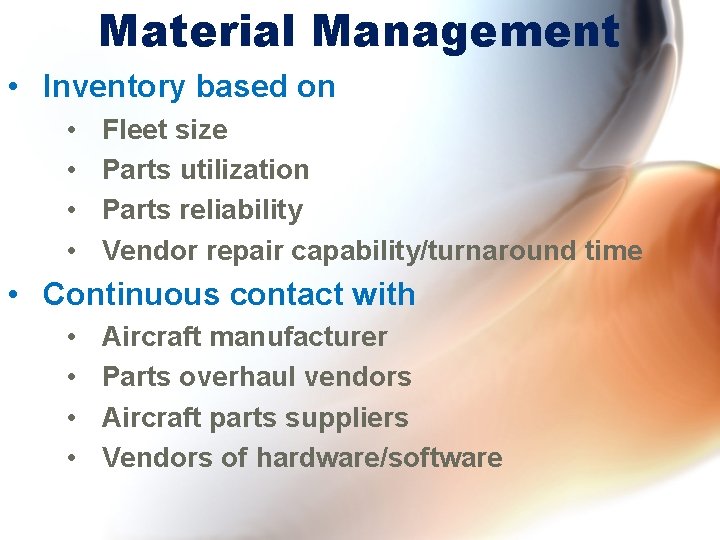 Material Management

• Inventory based on
  • Fleet size
  • Parts utilization
  • Parts reliability
  • Vendor repair capability/turnaround time
• Continuous contact with
  • Aircraft manufacturer
  • Parts overhaul vendors
  • Aircraft parts suppliers
  • Vendors of hardware/software